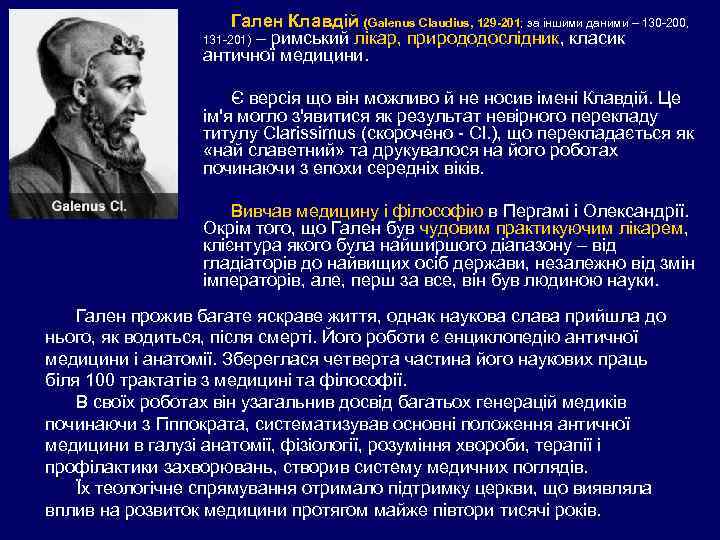 Galenus Cl.

Гален Клавдій (Galenus Claudius, 129-201; за іншими даними – 130-200, 131-201) – римський лікар, природодослідник, класик античної медицини.

Є версія що він можливо й не носив імені Клавдій. Це ім'я могло з'явитися як результат невірного перекладу титулу Clarissimus (скорочено - Cl.), що перекладається як «най славетний» та друкувалося на його роботах починаючи з епохи середніх віків.

Вивчав медицину і філософію в Пергамі і Олександрії. Окрім того, що Гален був чудовим практикуючим лікарем, клієнтура якого була найширшого діапазону – від гладіаторів до найвищих осіб держави, незалежно від змін імператорів, але, перш за все, він був людиною науки.

Гален прожив багате яскраве життя, однак наукова слава прийшла до нього, як водиться, після смерті. Його роботи є енциклопедію античної медицини і анатомії. Збереглася четверта частина його наукових праць біля 100 трактатів з медицині та філософії.

В своїх роботах він узагальнив досвід багатьох генерацій медиків починаючи з Гіппократа, систематизував основні положення античної медицини в галузі анатомії, фізіології, розуміння хвороби, терапії і профілактики захворювань, створив систему медичних поглядів.

Їх теологічне спрямування отримало підтримку церкви, що виявляла вплив на розвиток медицини протягом майже півтори тисячі років.